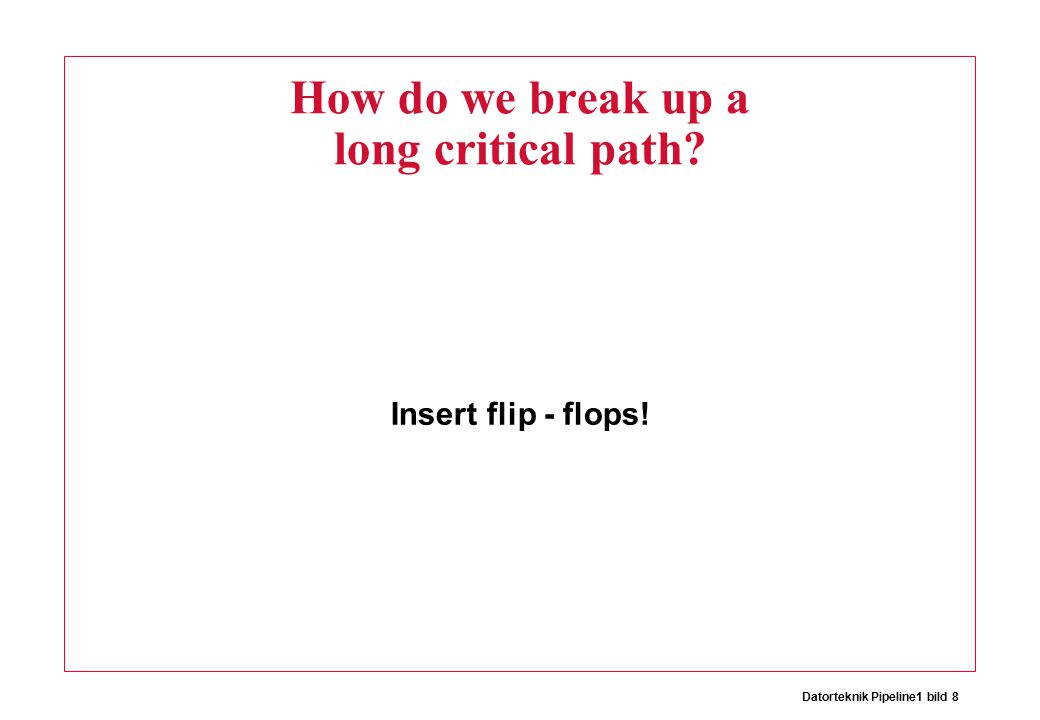 How do we break up a long critical path?

Insert flip - flops!

Datorteknik Pipeline1 bild 8